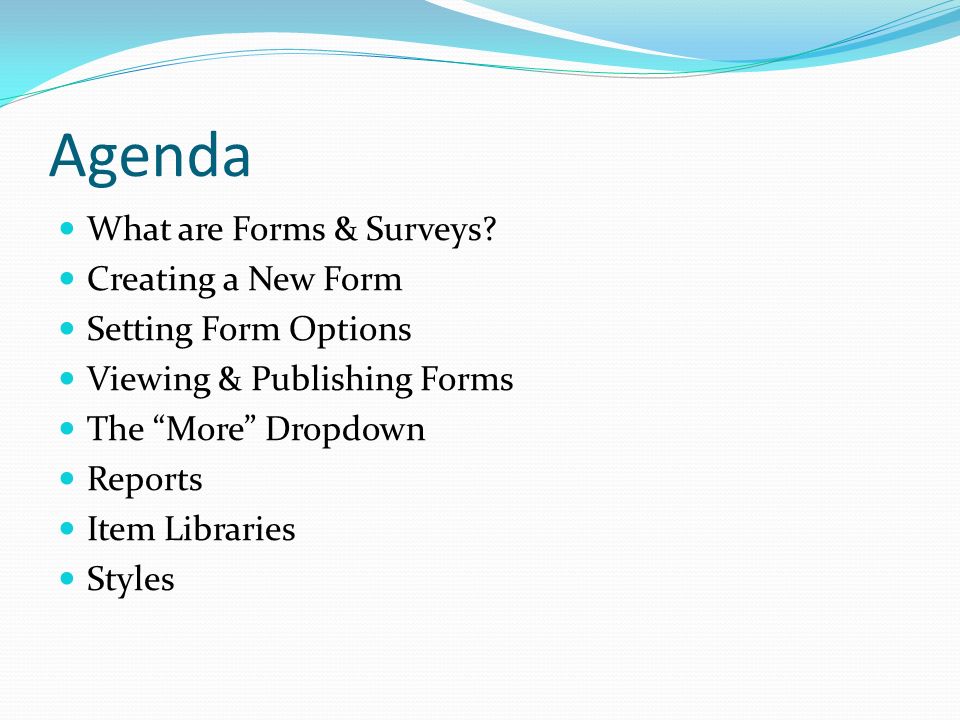 Agenda

- What are Forms & Surveys?
- Creating a New Form
- Setting Form Options
- Viewing & Publishing Forms
- The “More” Dropdown
- Reports
- Item Libraries
- Styles